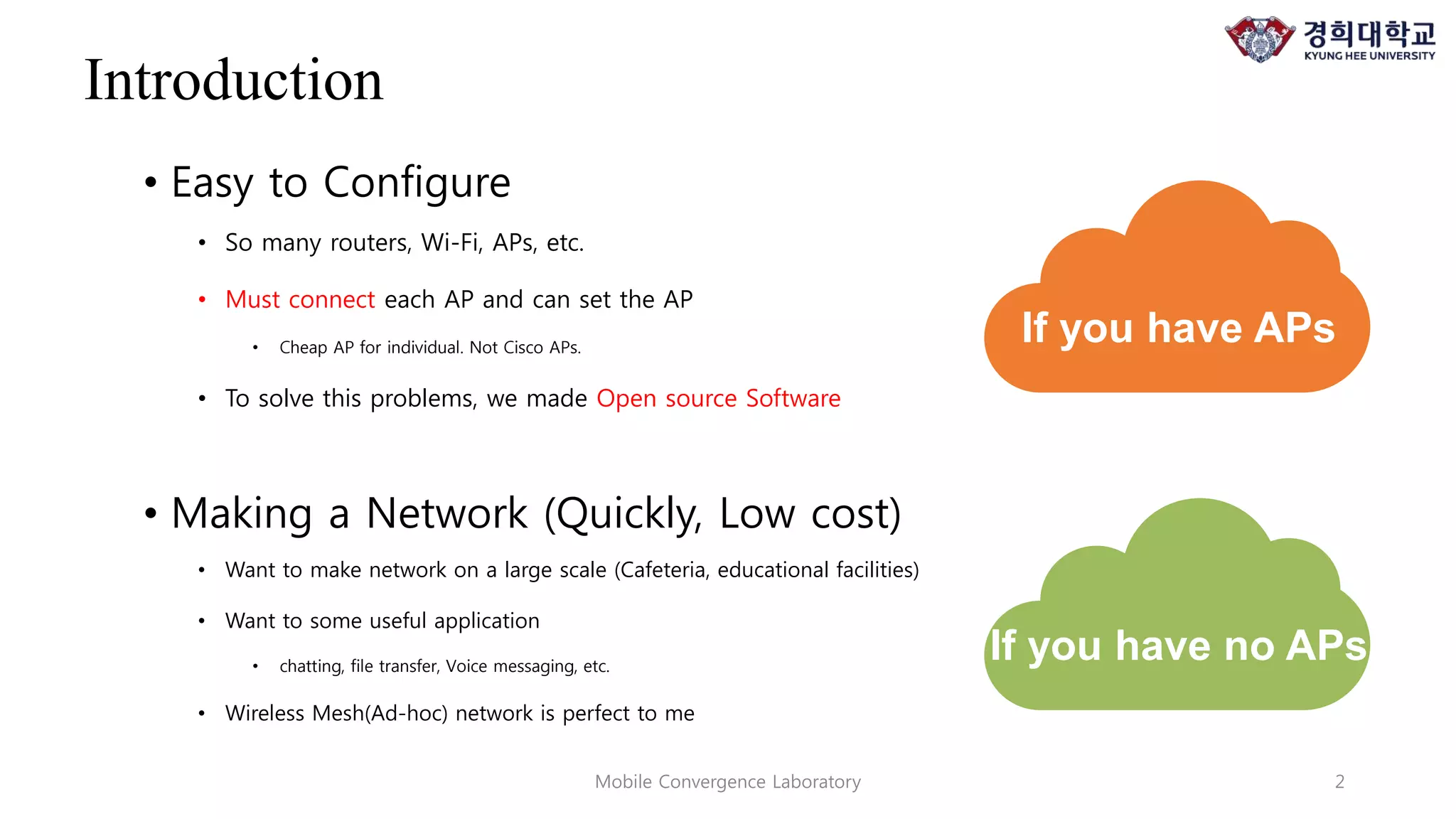 경희대학교
KYUNG HEE UNIVERSITY

Introduction

• Easy to Configure

• So many routers, Wi-Fi, APs, etc.

• Must connect each AP and can set the AP

• Cheap AP for individual. Not Cisco APs.

• To solve this problems, we made Open source Software

If you have APs

• Making a Network (Quickly, Low cost)

• Want to make network on a large scale (Cafeteria, educational facilities)

• Want to some useful application

• chatting, file transfer, Voice messaging, etc.

• Wireless Mesh(Ad-hoc) network is perfect to me

If you have no APs

Mobile Convergence Laboratory

2